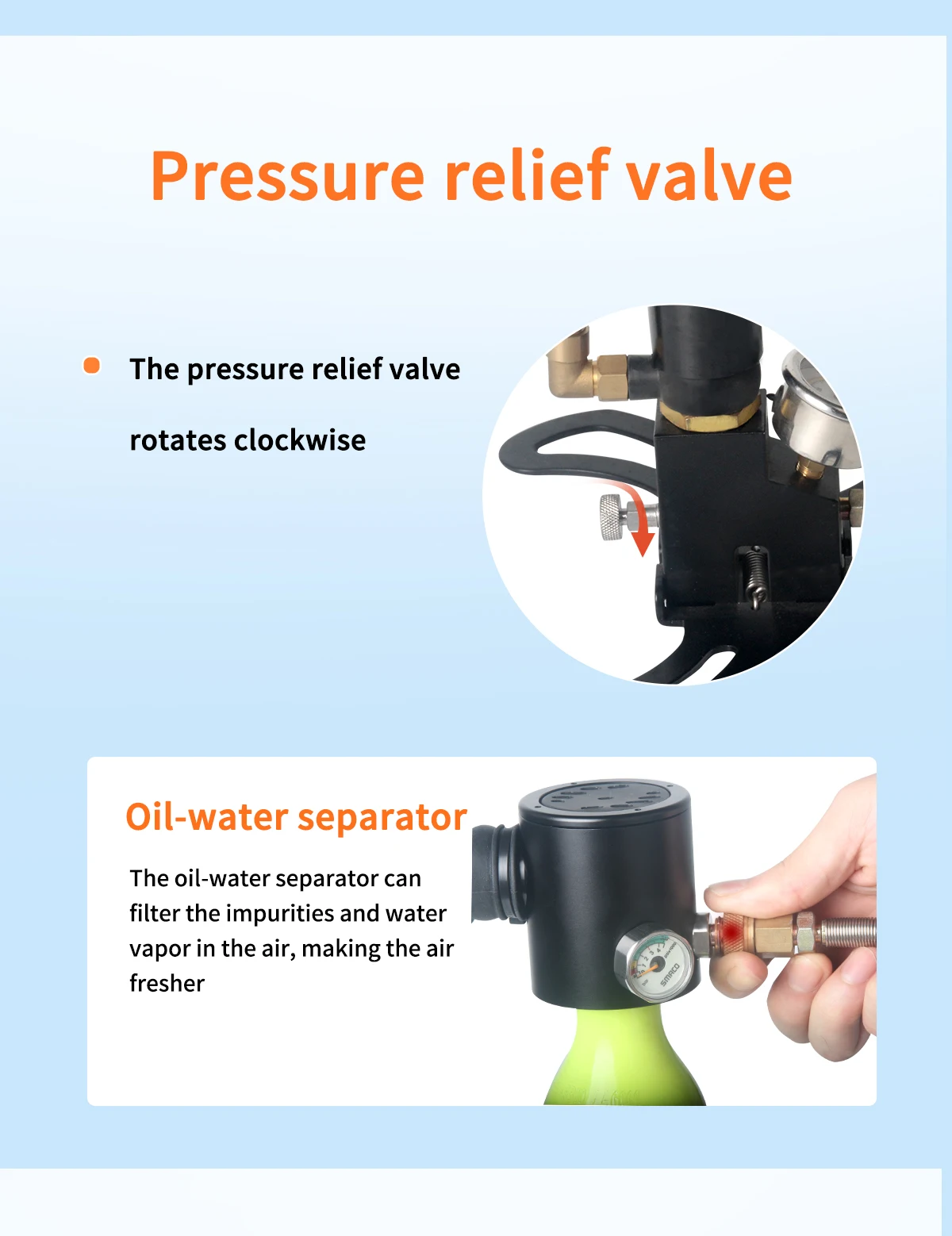 Pressure relief valve

The pressure relief valve rotates clockwise

Oil-water separator

The oil-water separator can filter the impurities and water vapor in the air, making the air fresher

SMACO